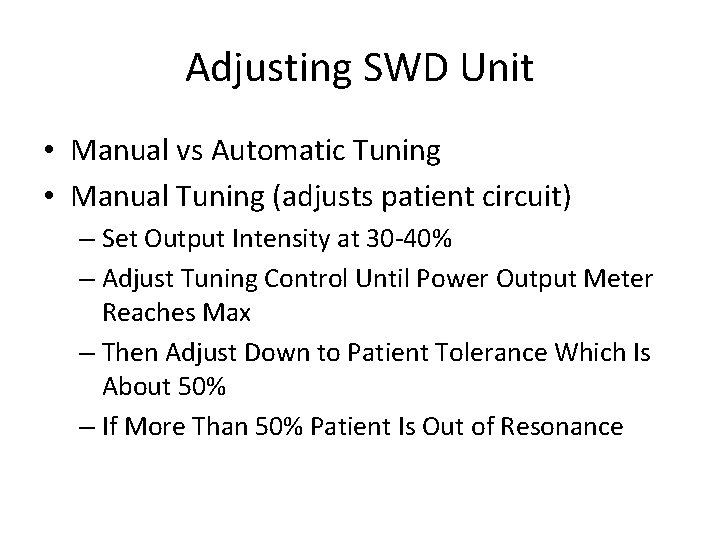 Adjusting SWD Unit

• Manual vs Automatic Tuning
• Manual Tuning (adjusts patient circuit)
– Set Output Intensity at 30-40%
– Adjust Tuning Control Until Power Output Meter Reaches Max
– Then Adjust Down to Patient Tolerance Which Is About 50%
– If More Than 50% Patient Is Out of Resonance